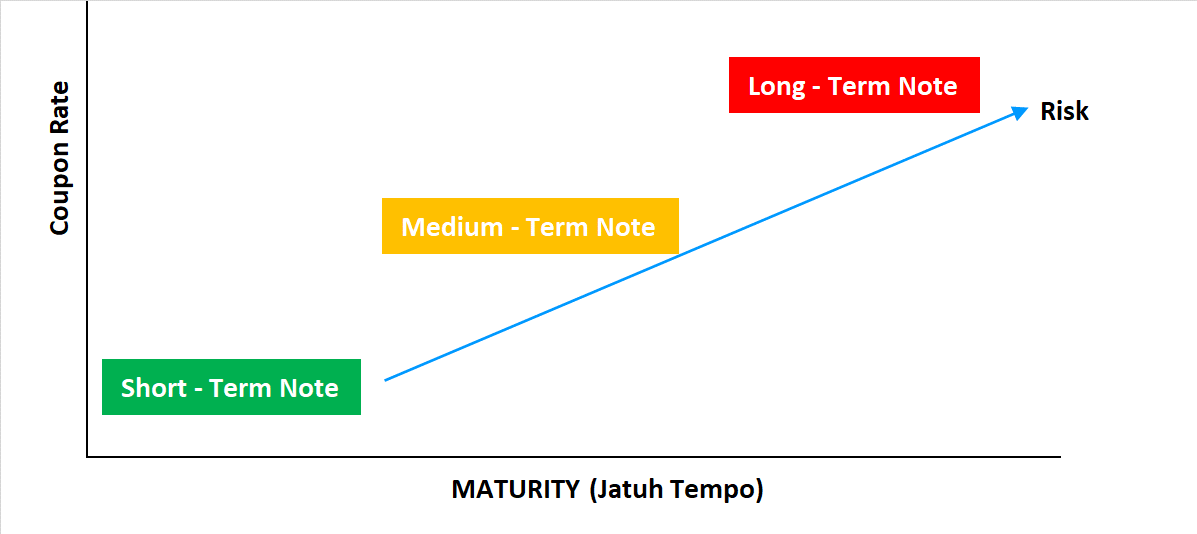 Coupon Rate

Long - Term Note

Risk

Medium - Term Note

Short - Term Note

MATURITY (Jatuh Tempo)